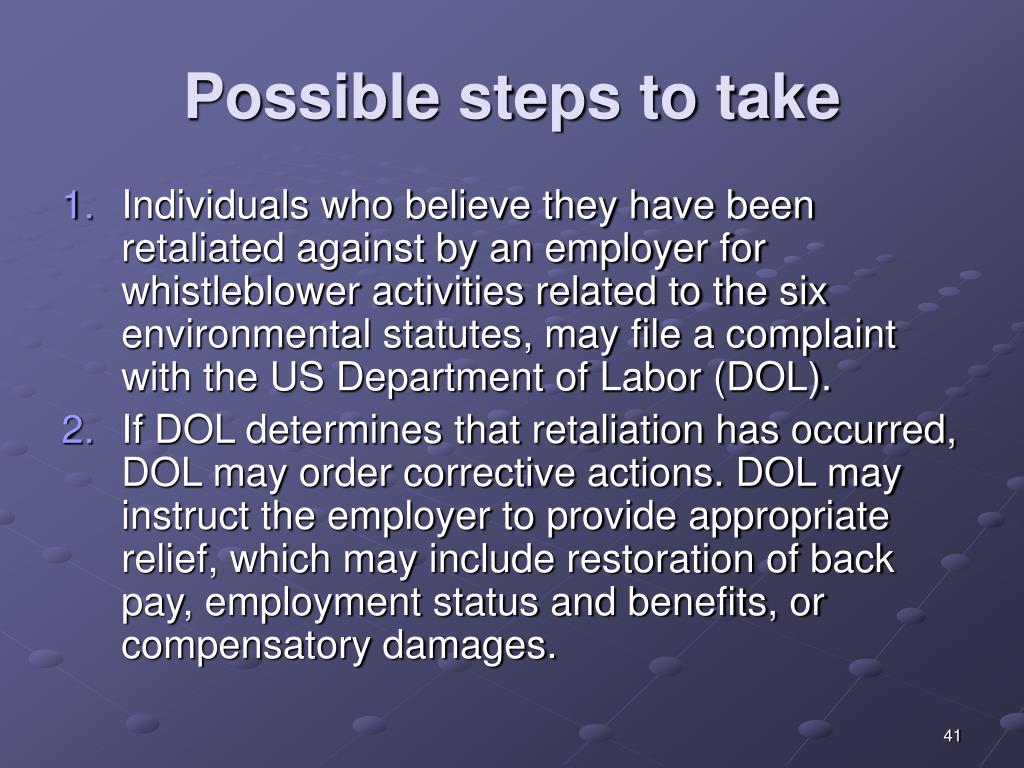 Possible steps to take

1. Individuals who believe they have been retaliated against by an employer for whistleblower activities related to the six environmental statutes, may file a complaint with the US Department of Labor (DOL).
2. If DOL determines that retaliation has occurred, DOL may order corrective actions. DOL may instruct the employer to provide appropriate relief, which may include restoration of back pay, employment status and benefits, or compensatory damages.

41